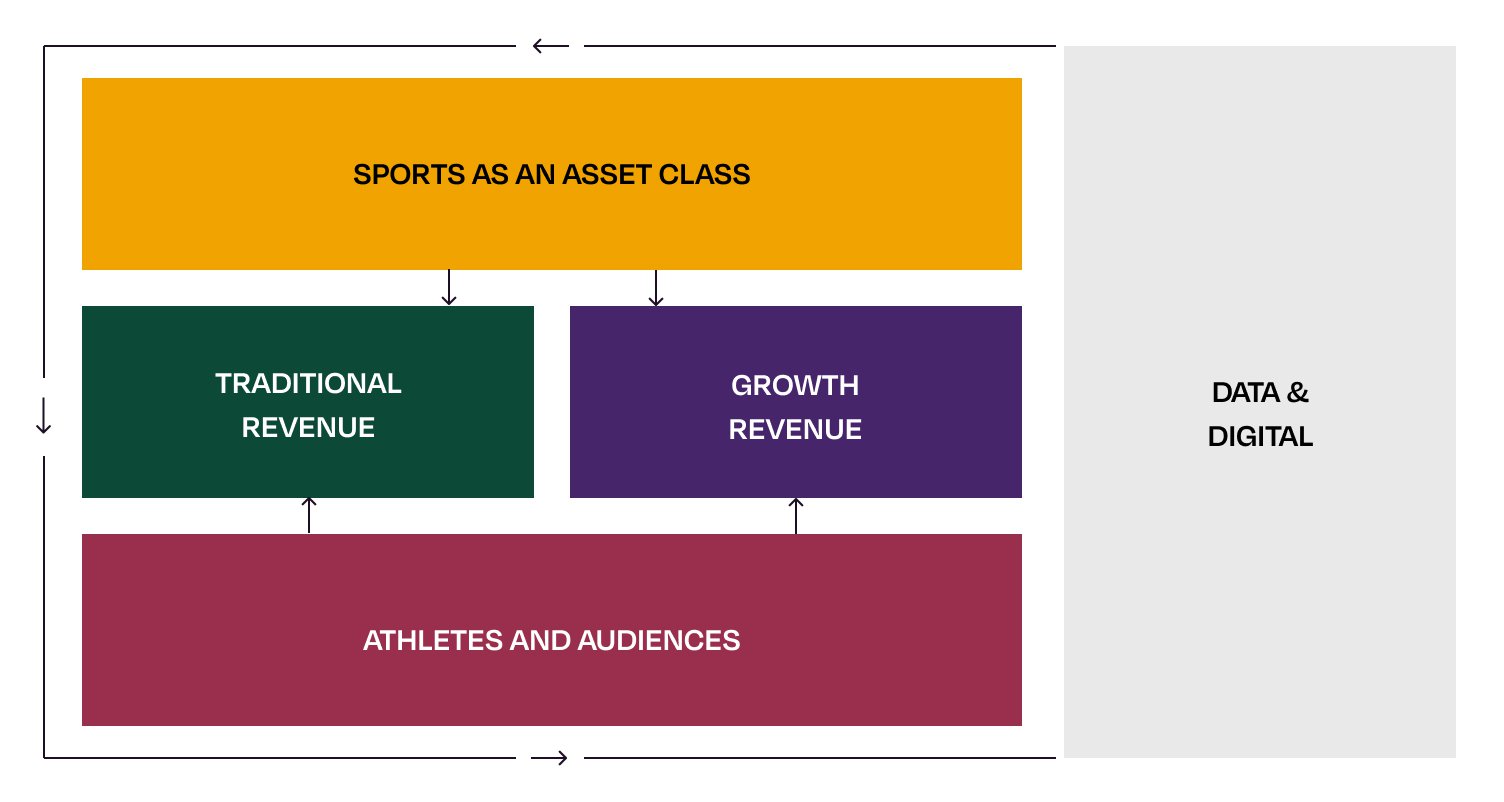 SPORTS AS AN ASSET CLASS

TRADITIONAL REVENUE

GROWTH REVENUE

ATHLETES AND AUDIENCES

DATA & DIGITAL